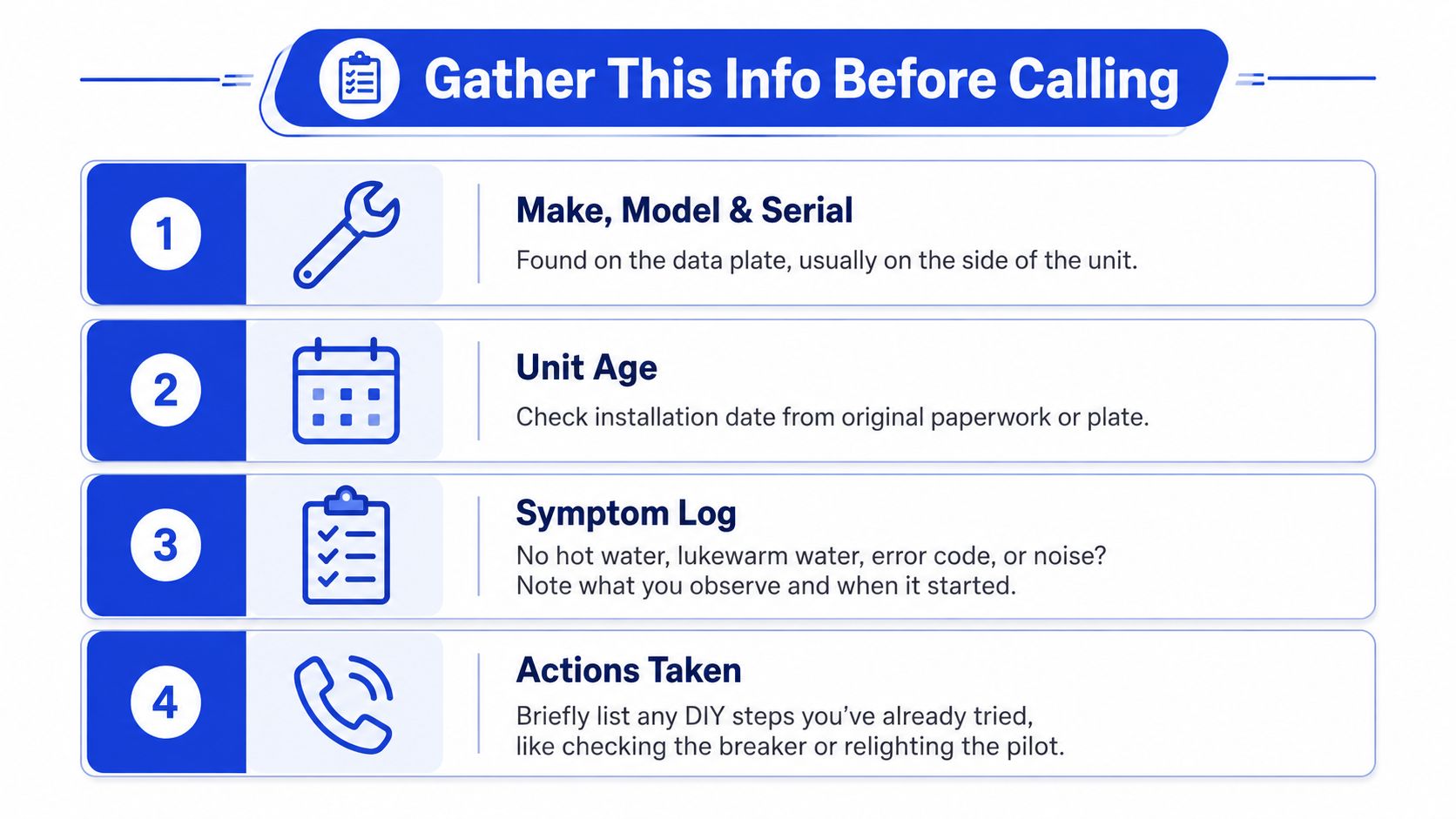 Gather This Info Before Calling

1

Make, Model & Serial

Found on the data plate, usually on the side of the unit.

2

Unit Age

Check installation date from original paperwork or plate.

3

Symptom Log

No hot water, lukewarm water, error code, or noise? Note what you observe and when it started.

4

Actions Taken

Briefly list any DIY steps you've already tried, like checking the breaker or relighting the pilot.